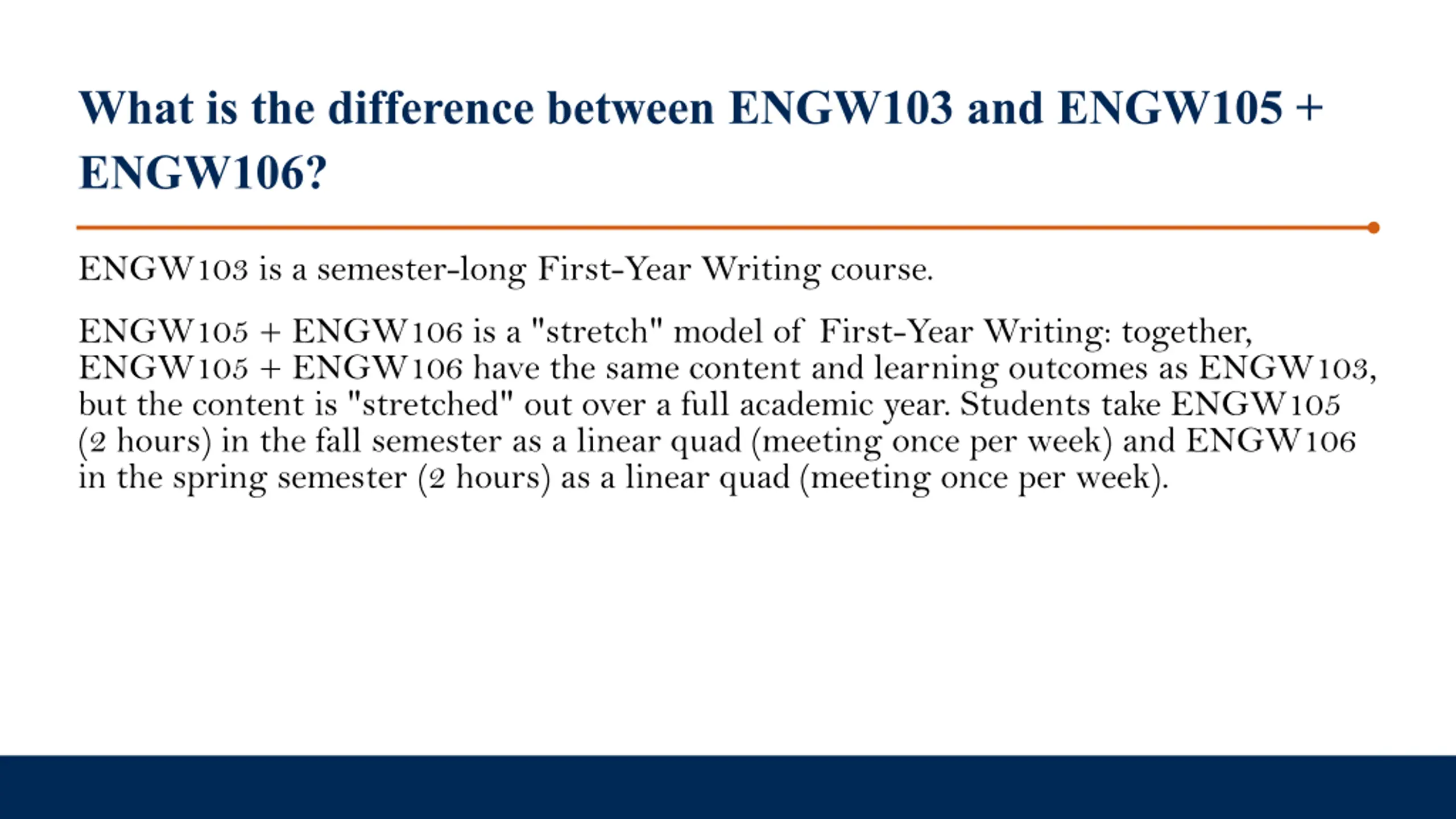 What is the difference between ENGW103 and ENGW105 + ENGW106?

ENGW103 is a semester-long First-Year Writing course.

ENGW105 + ENGW106 is a "stretch" model of First-Year Writing: together, ENGW105 + ENGW106 have the same content and learning outcomes as ENGW103, but the content is "stretched" out over a full academic year. Students take ENGW105 (2 hours) in the fall semester as a linear quad (meeting once per week) and ENGW106 in the spring semester (2 hours) as a linear quad (meeting once per week).